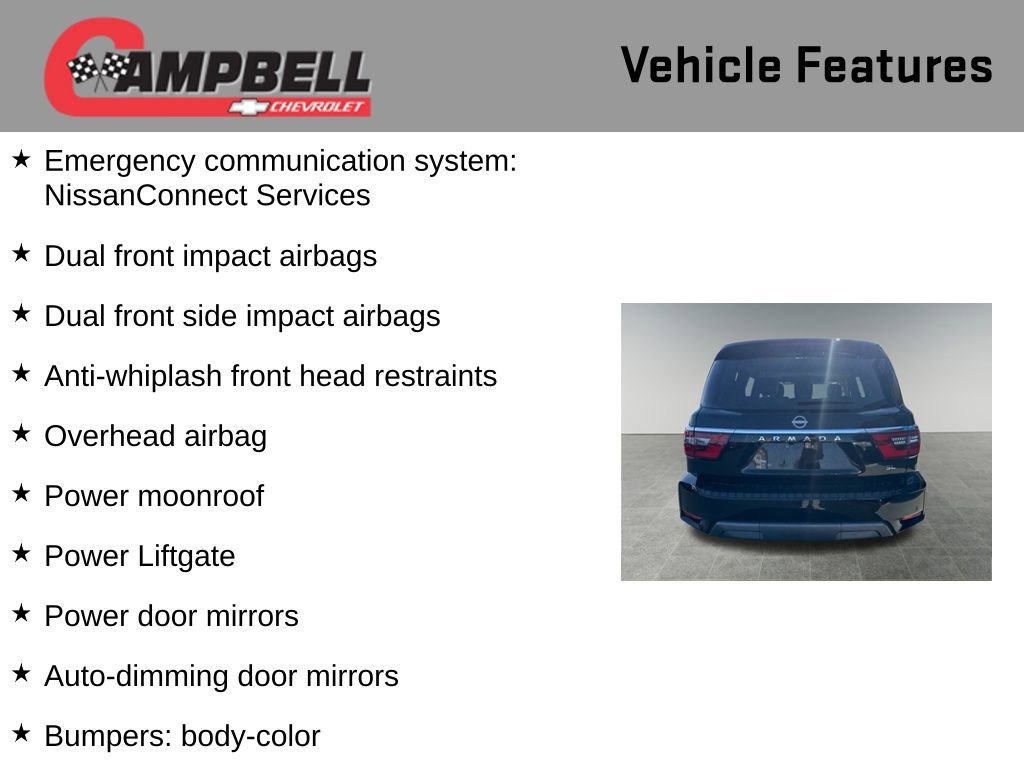 CAMPBELL
CHEVROLET

Vehicle Features

★ Emergency communication system: NissanConnect Services

★ Dual front impact airbags

★ Dual front side impact airbags

★ Anti-whiplash front head restraints

★ Overhead airbag

★ Power moonroof

★ Power Liftgate

★ Power door mirrors

★ Auto-dimming door mirrors

★ Bumpers: body-color

ARMADA